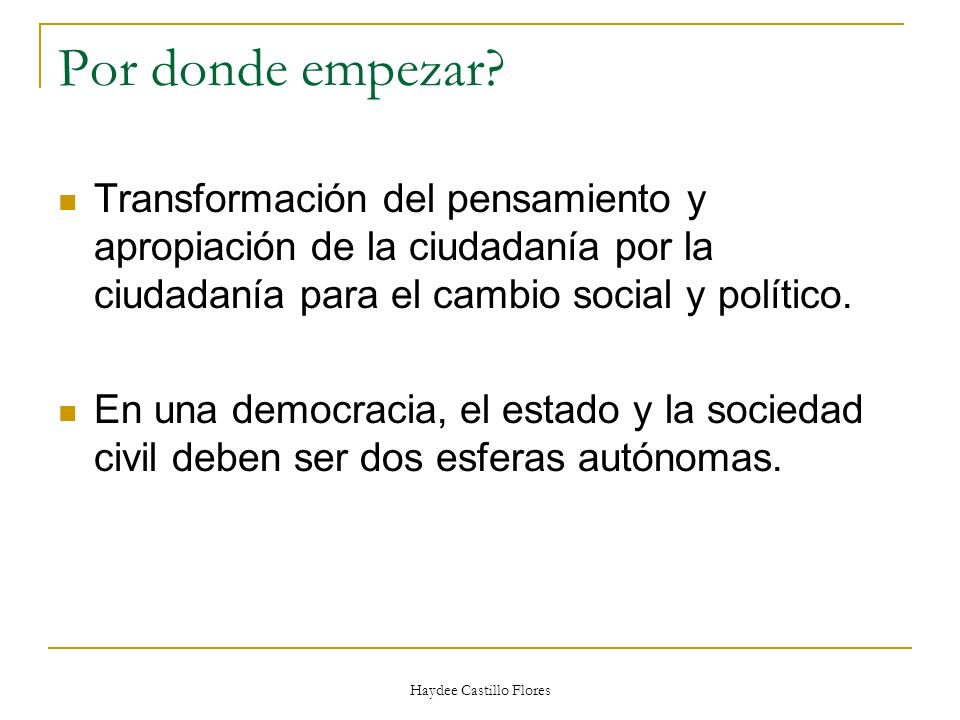 Por donde empezar?

Transformación del pensamiento y apropiación de la ciudadanía por la ciudadanía para el cambio social y político.

En una democracia, el estado y la sociedad civil deben ser dos esferas autónomas.

Haydee Castillo Flores